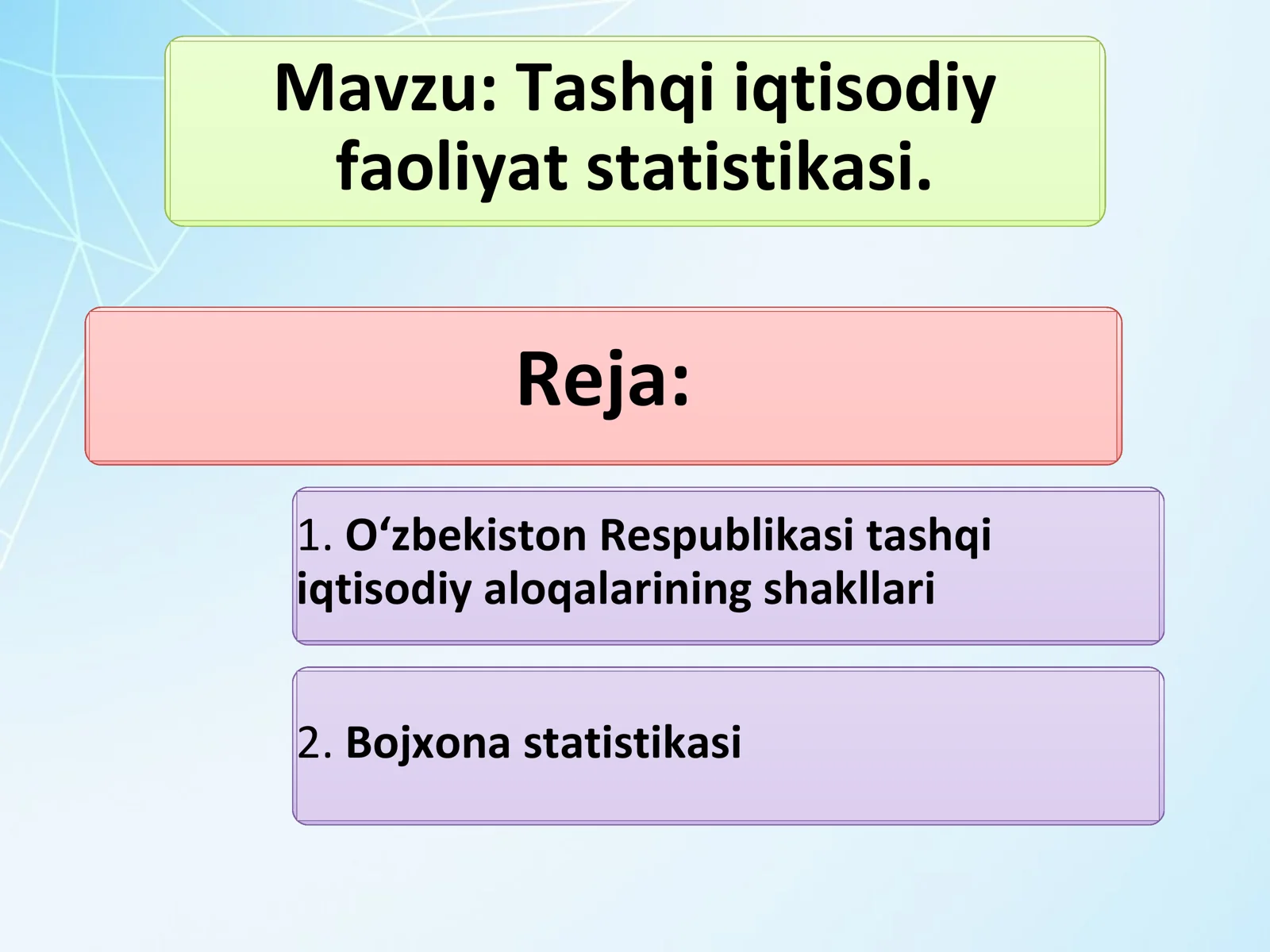 Mavzu: Tashqi iqtisodiy faoliyat statistikasi.

Reja:

1. O‘zbekiston Respublikasi tashqi iqtisodiy aloqalarining shakllari

2. Bojxona statistikasi